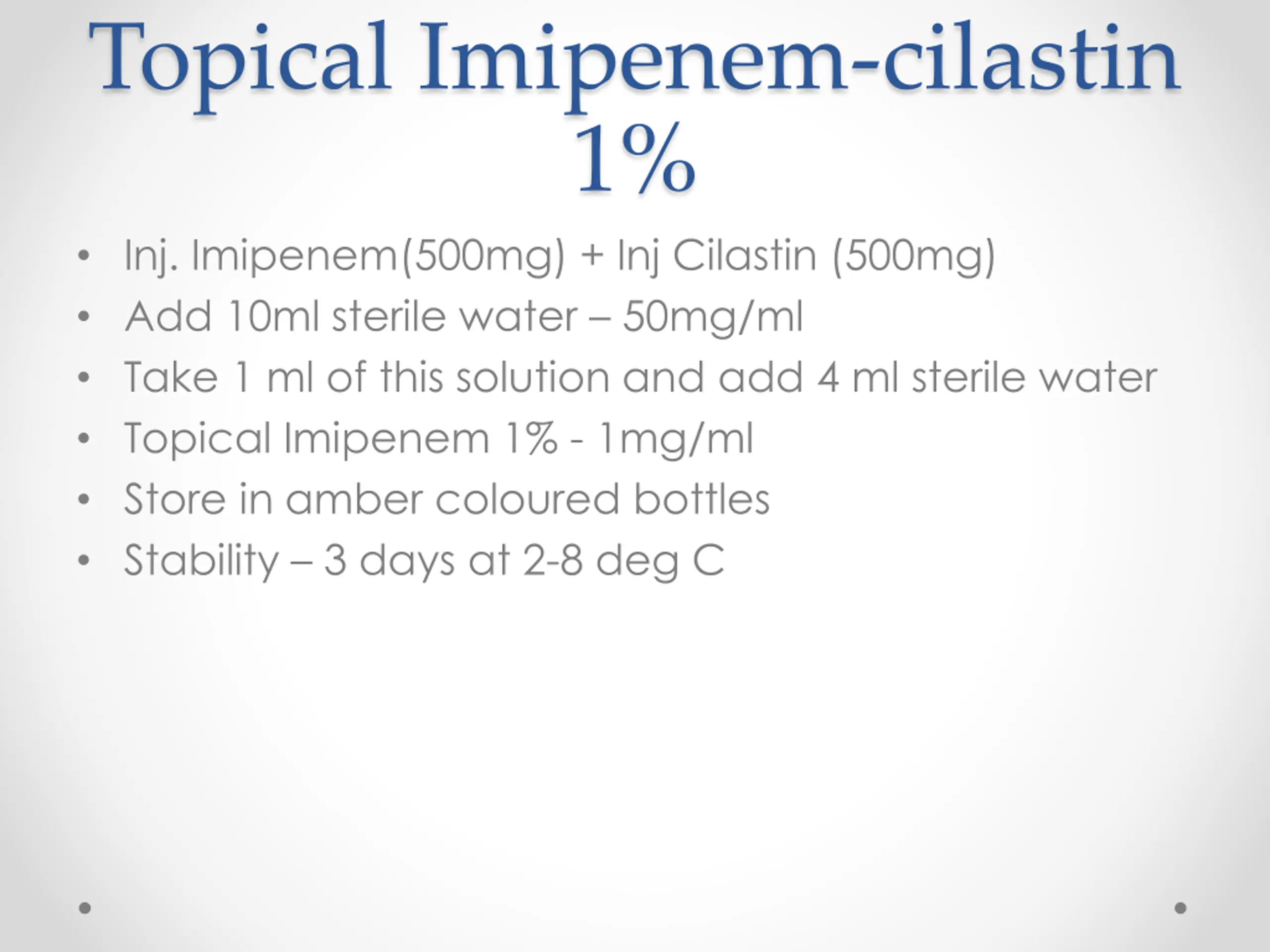 Topical Imipenem-cilastin 1%

• Inj. Imipenem(500mg) + Inj Cilastin (500mg)
• Add 10ml sterile water – 50mg/ml
• Take 1 ml of this solution and add 4 ml sterile water
• Topical Imipenem 1% - 1mg/ml
• Store in amber coloured bottles
• Stability – 3 days at 2-8 deg C